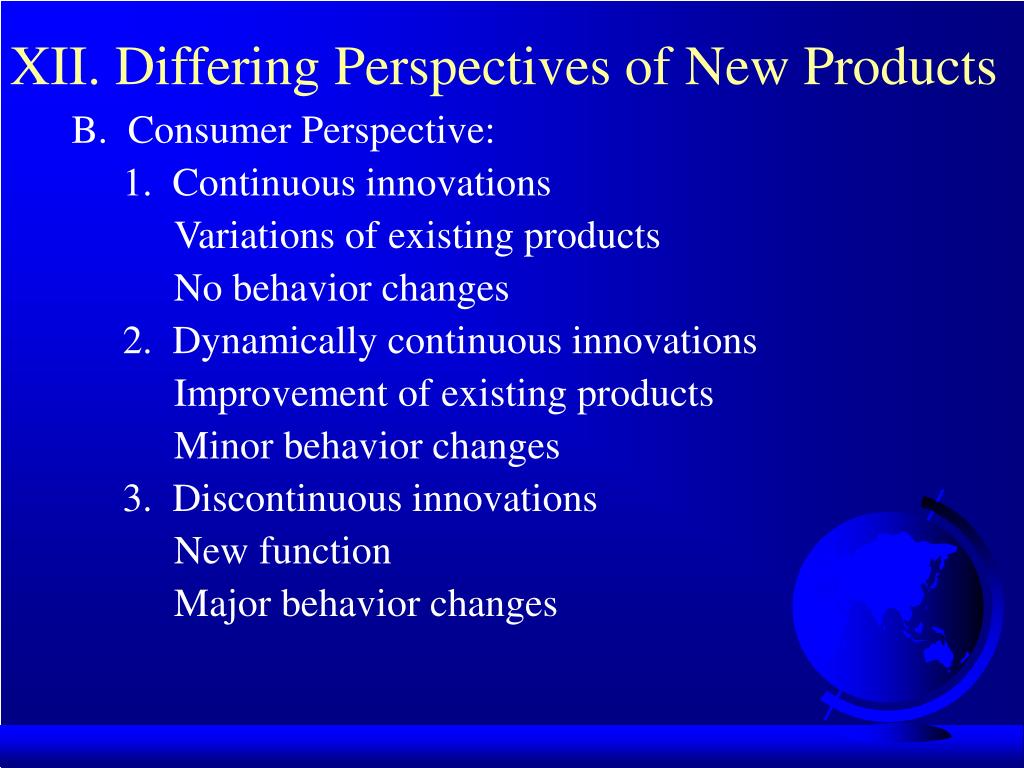 XII. Differing Perspectives of New Products

B. Consumer Perspective:

1. Continuous innovations

Variations of existing products

No behavior changes

2. Dynamically continuous innovations

Improvement of existing products

Minor behavior changes

3. Discontinuous innovations

New function

Major behavior changes